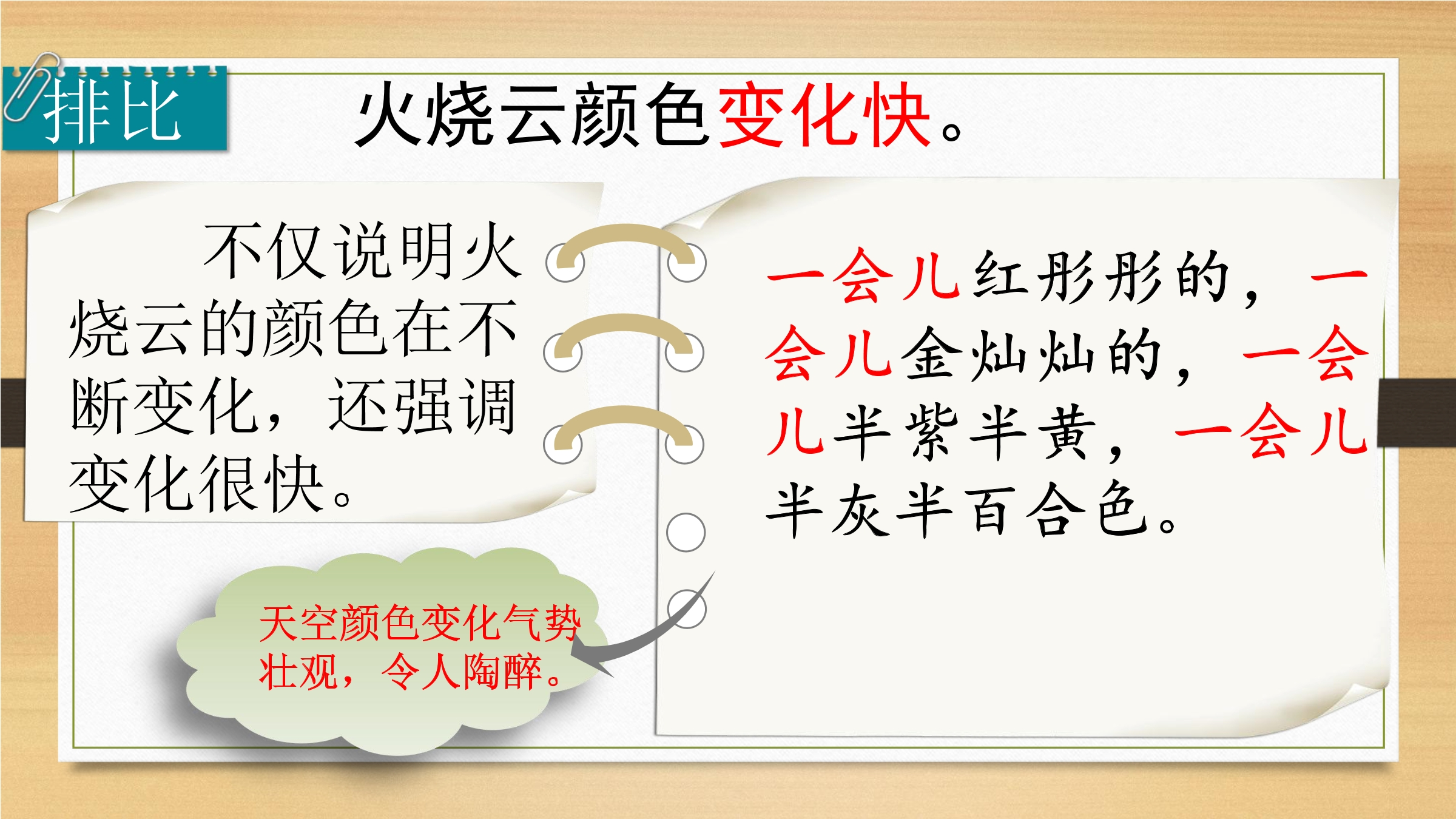 排比

火烧云颜色变化快。

不仅说明火烧云的颜色在不断变化，还强调变化很快。

一会儿红彤彤的，一会儿金灿灿的，一会儿半紫半黄，一会儿半灰半百合色。

天空颜色变化气势壮观，令人陶醉。